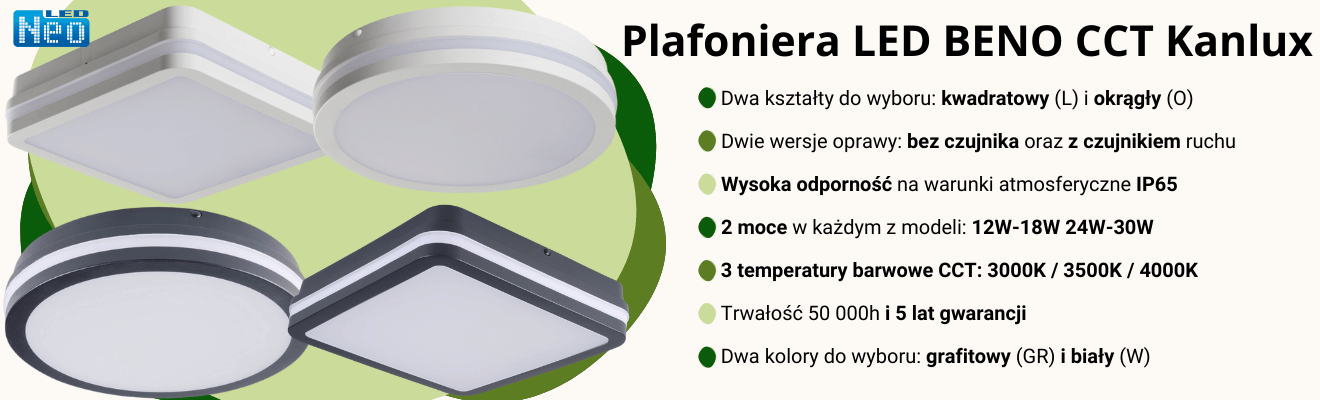 LED
Neo

Plafoniera LED BENO CCT Kanlux

• Dwa kształty do wyboru: kwadratowy (L) i okrągły (O)

• Dwie wersje oprawy: bez czujnika oraz z czujnikiem ruchu

• Wysoka odporność na warunki atmosferyczne IP65

• 2 moce w każdym z modeli: 12W-18W 24W-30W

• 3 temperatury barwowe CCT: 3000K / 3500K / 4000K

• Trwałość 50 000h i 5 lat gwarancji

• Dwa kolory do wyboru: grafitowy (GR) i biały (W)